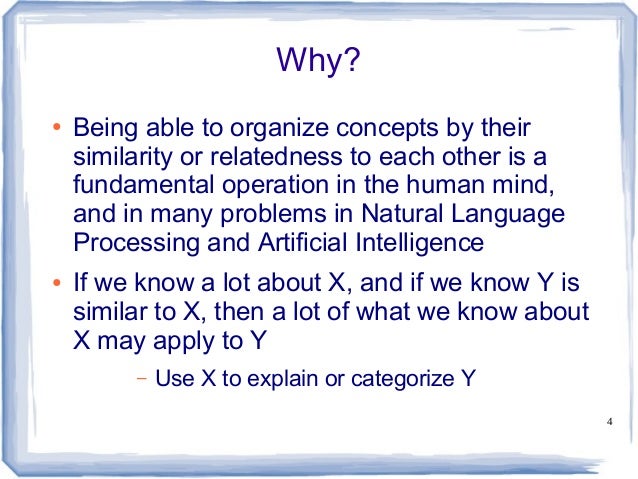 Why?

• Being able to organize concepts by their similarity or relatedness to each other is a fundamental operation in the human mind, and in many problems in Natural Language Processing and Artificial Intelligence

• If we know a lot about X, and if we know Y is similar to X, then a lot of what we know about X may apply to Y

– Use X to explain or categorize Y

4